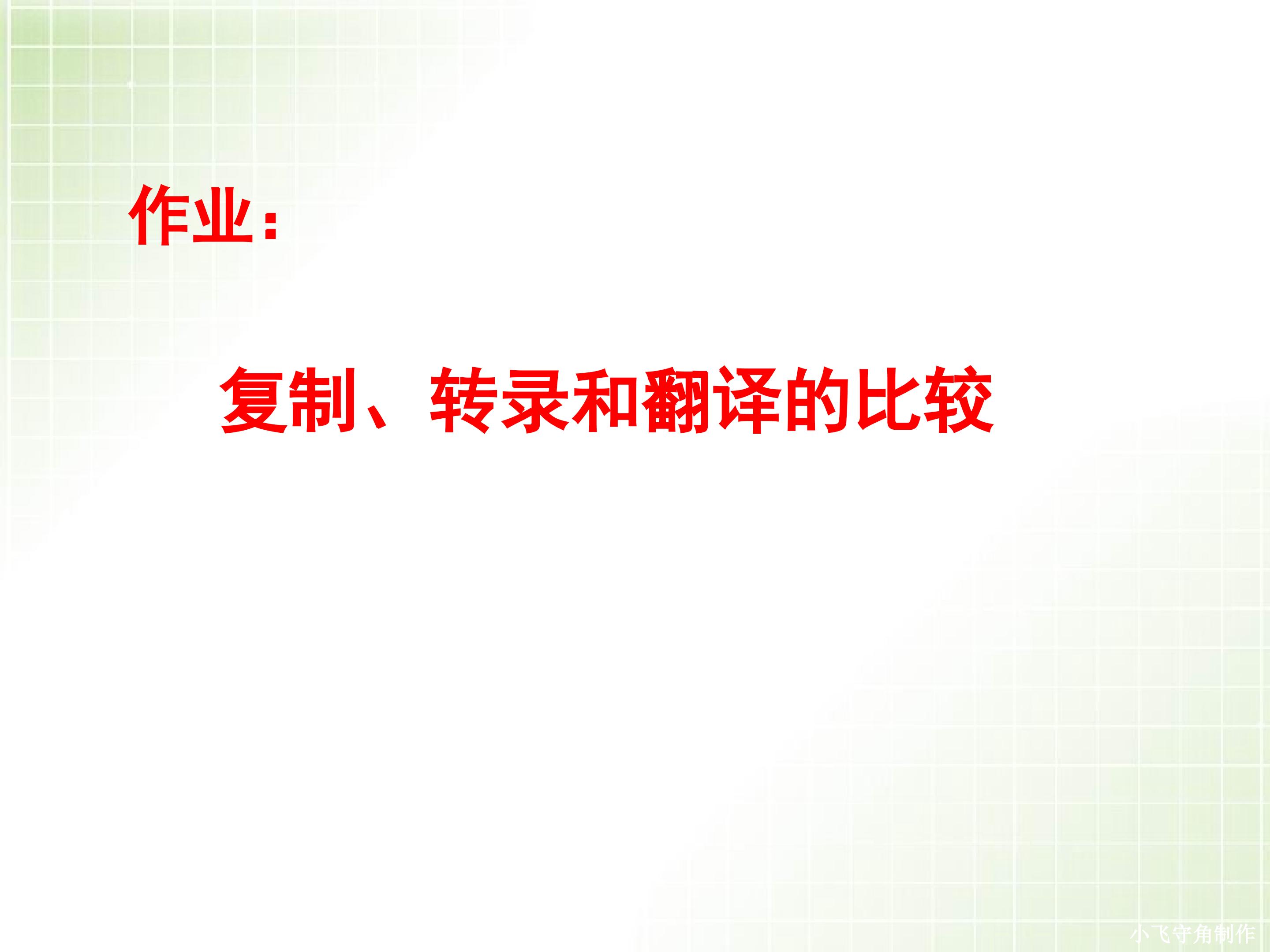 作业：

复制、转录和翻译的比较

小飞守角制作